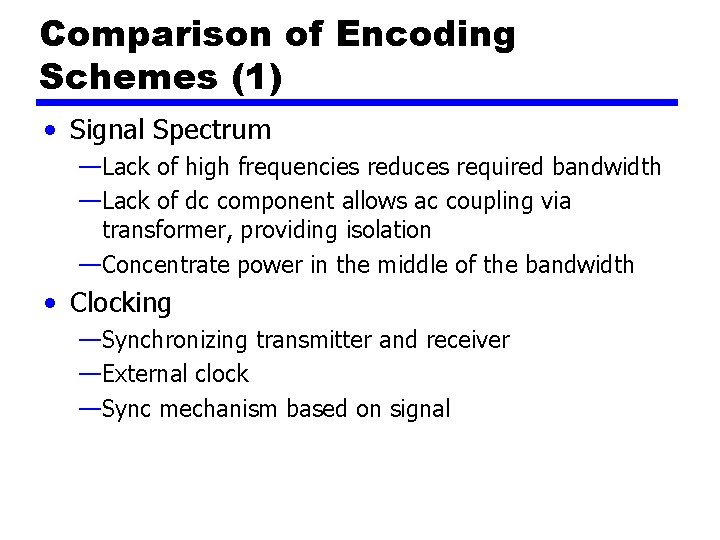 Comparison of Encoding Schemes (1)

• Signal Spectrum
—Lack of high frequencies reduces required bandwidth
—Lack of dc component allows ac coupling via transformer, providing isolation
—Concentrate power in the middle of the bandwidth

• Clocking
—Synchronizing transmitter and receiver
—External clock
—Sync mechanism based on signal